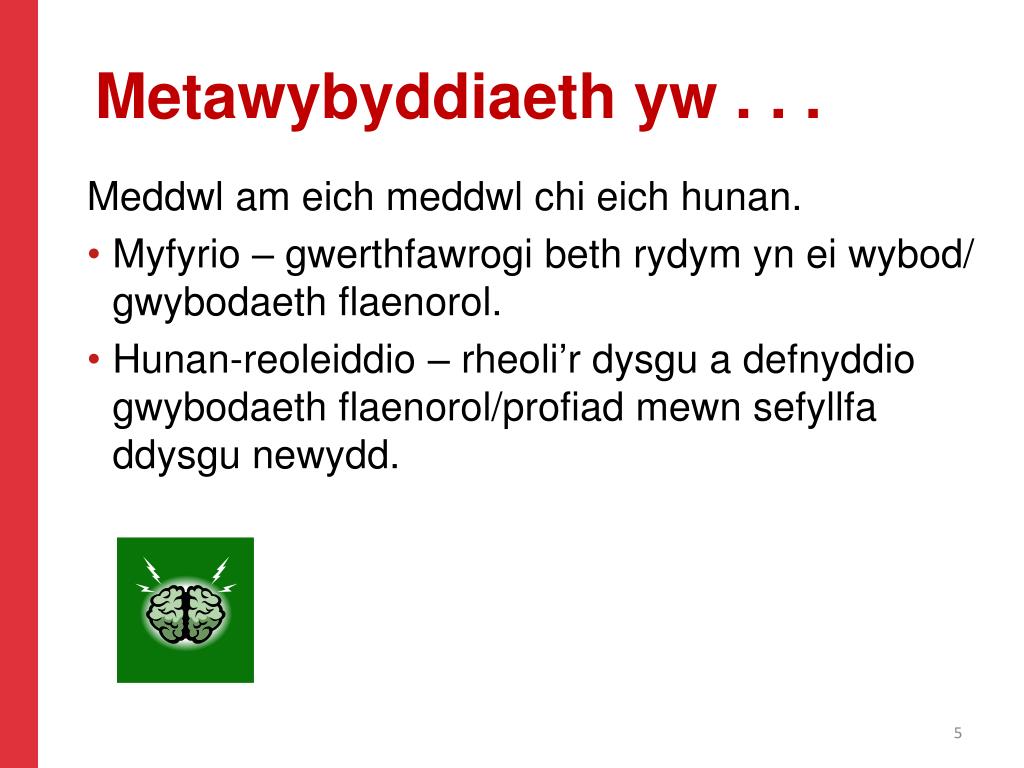 Metawybyddiaeth yw . . .

Meddwl am eich meddwl chi eich hunan.

• Myfyrio – gwerthfawrogi beth rydym yn ei wybod/ gwybodaeth flaenorol.

• Hunan-reoleiddio – rheoli’r dysgu a defnyddio gwybodaeth flaenorol/profiad mewn sefyllfa ddysgu newydd.

5